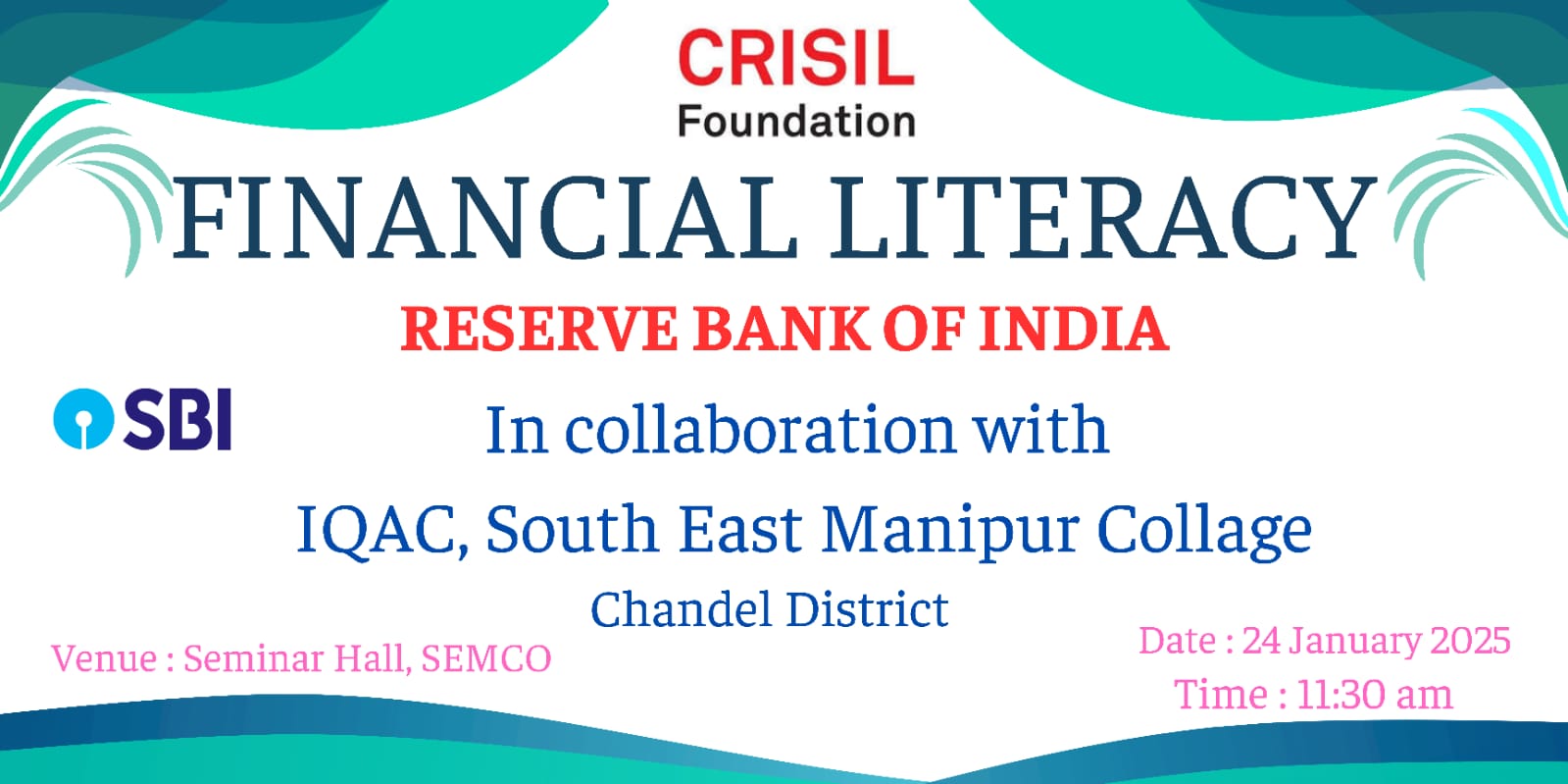 CRISIL
Foundation

FINANCIAL LITERACY

RESERVE BANK OF INDIA

SBI

In collaboration with

IQAC, South East Manipur Collage

Chandel District

Venue : Seminar Hall, SEMCO

Date : 24 January 2025
Time : 11:30 am